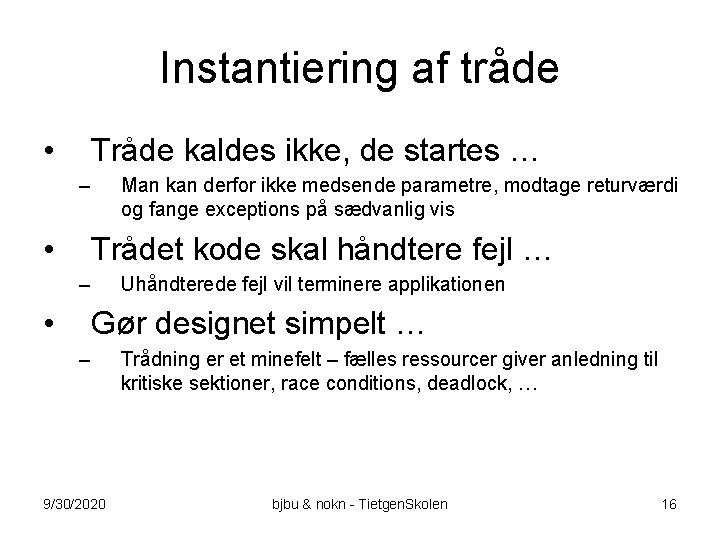 Instantiering af tråde

• Tråde kaldes ikke, de startes …
– Man kan derfor ikke medsende parametre, modtage returværdi og fange exceptions på sædvanlig vis

• Trådet kode skal håndtere fejl …
– Uhåndterede fejl vil terminere applikationen

• Gør designet simpelt …
– Trådning er et minefelt – fælles ressourcer giver anledning til kritiske sektioner, race conditions, deadlock, …

9/30/2020

bjbu & nokn - TietgenSkolen

16